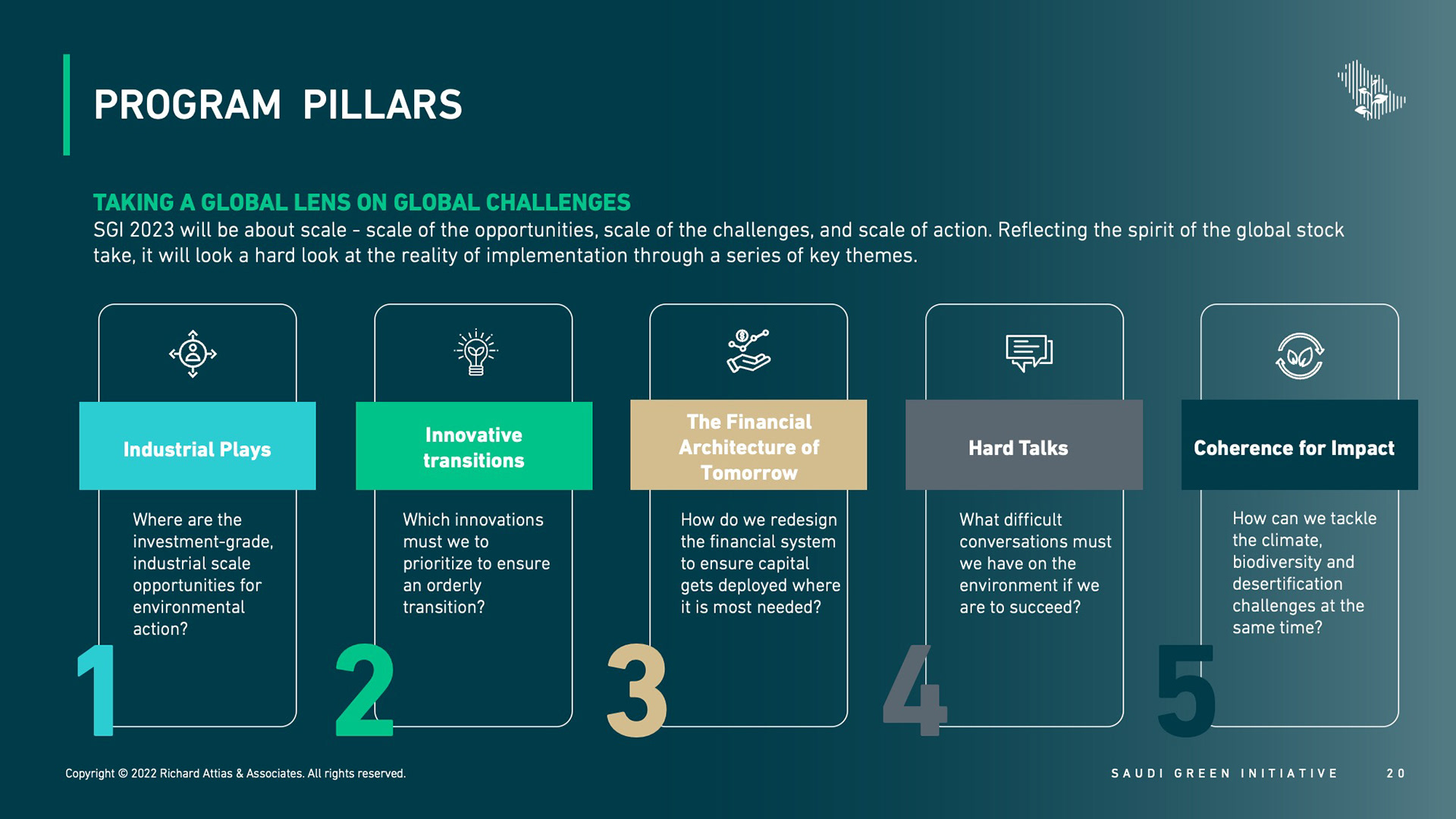 PROGRAM PILLARS

TAKING A GLOBAL LENS ON GLOBAL CHALLENGES
SGI 2023 will be about scale - scale of the opportunities, scale of the challenges, and scale of action. Reflecting the spirit of the global stock take, it will look a hard look at the reality of implementation through a series of key themes.

Industrial Plays

Where are the investment-grade, industrial scale opportunities for environmental action?

1

Innovative transitions

Which innovations must we to prioritize to ensure an orderly transition?

2

The Financial Architecture of Tomorrow

How do we redesign the financial system to ensure capital gets deployed where it is most needed?

3

Hard Talks

What difficult conversations must we have on the environment if we are to succeed?

4

Coherence for Impact

How can we tackle the climate, biodiversity and desertification challenges at the same time?

5

Copyright © 2022 Richard Attias & Associates. All rights reserved.

SAUDI GREEN INITIATIVE 20